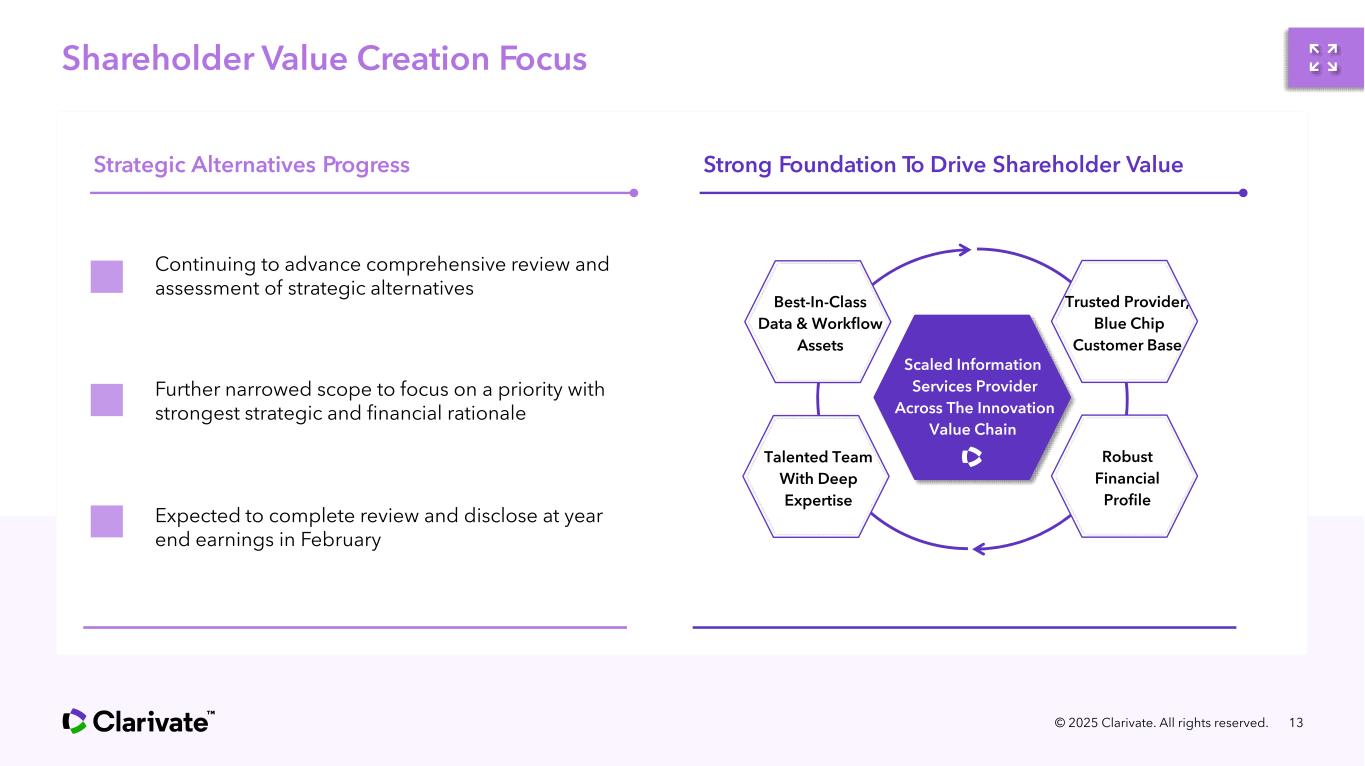 Shareholder Value Creation Focus

Strategic Alternatives Progress

Continuing to advance comprehensive review and assessment of strategic alternatives

Further narrowed scope to focus on a priority with strongest strategic and financial rationale

Expected to complete review and disclose at year end earnings in February

Strong Foundation To Drive Shareholder Value

Best-In-Class Data & Workflow Assets

Trusted Provider, Blue Chip Customer Base

Scaled Information Services Provider Across The Innovation Value Chain

Talented Team With Deep Expertise

Robust Financial Profile

Clarivate™

© 2025 Clarivate. All rights reserved. 13